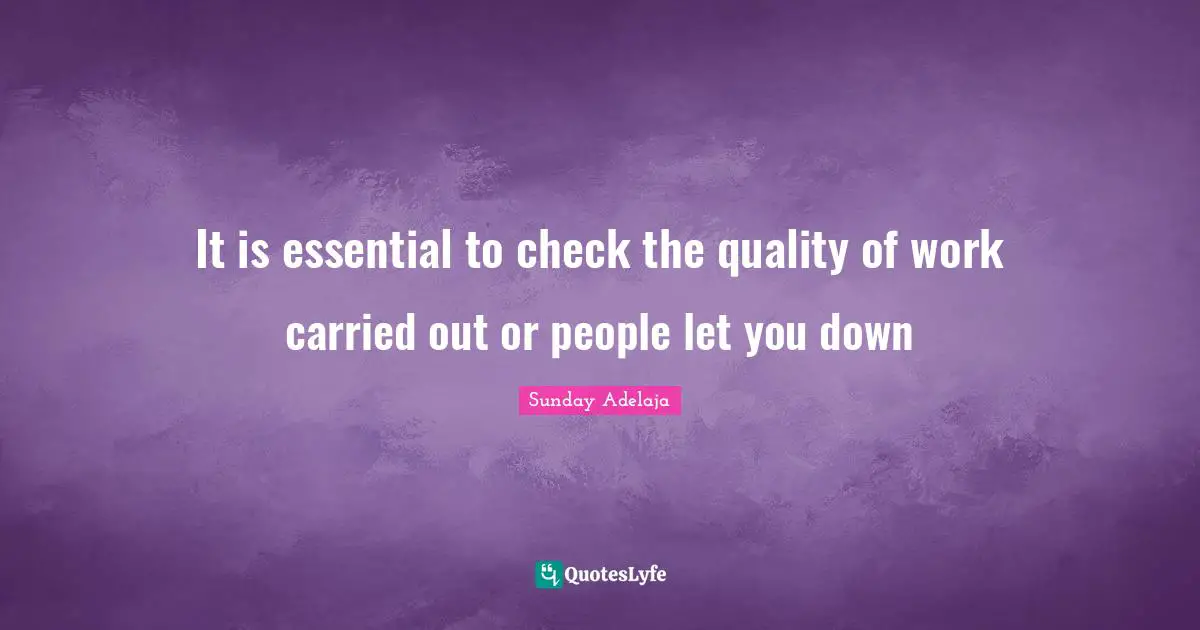 It is essential to check the quality of work carried out or people let you down

Sunday Adelaja

QuotesLyfe